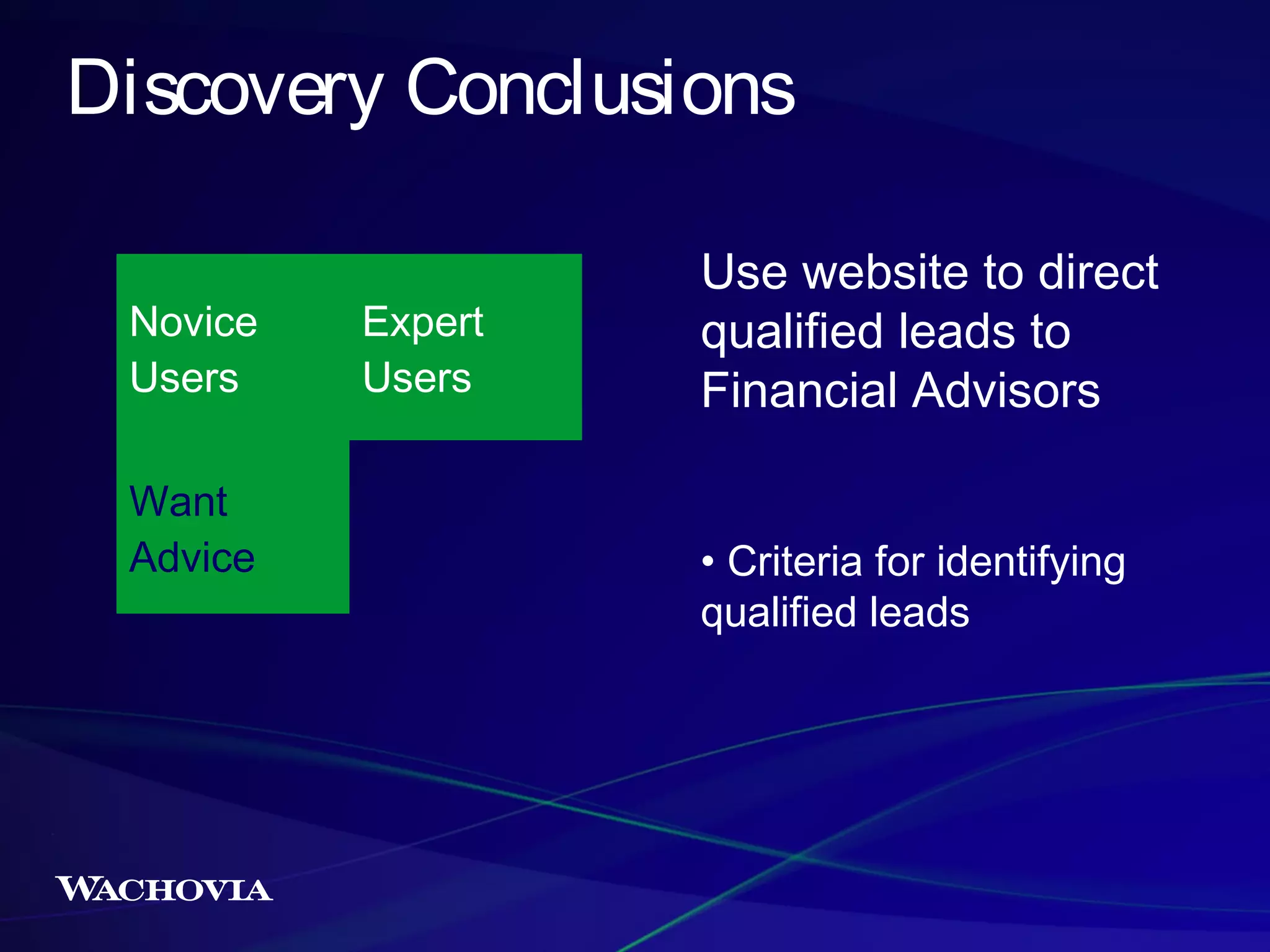 Discovery Conclusions

Novice Users

Expert Users

Want Advice

Use website to direct qualified leads to Financial Advisors

• Criteria for identifying qualified leads

WACHOVIA